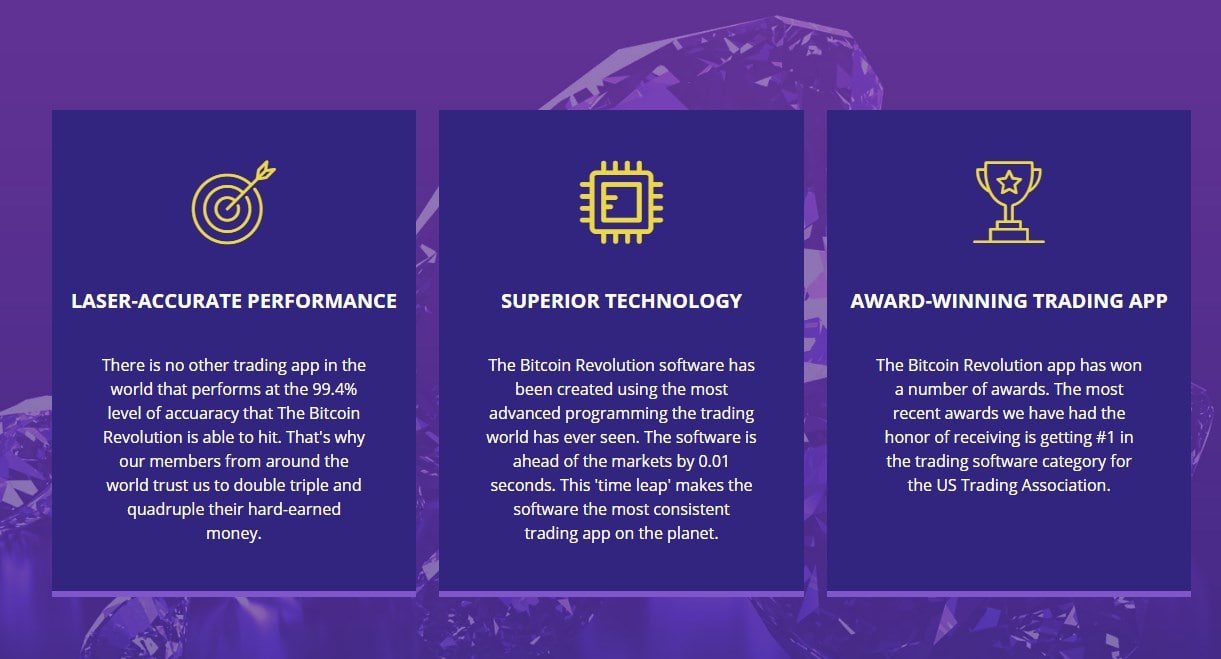 LASER-ACCURATE PERFORMANCE

There is no other trading app in the world that performs at the 99.4% level of accuaracy that The Bitcoin Revolution is able to hit. That's why our members from around the world trust us to double triple and quadruple their hard-earned money.

SUPERIOR TECHNOLOGY

The Bitcoin Revolution software has been created using the most advanced programming the trading world has ever seen. The software is ahead of the markets by 0.01 seconds. This 'time leap' makes the software the most consistent trading app on the planet.

AWARD-WINNING TRADING APP

The Bitcoin Revolution app has won a number of awards. The most recent awards we have had the honor of receiving is getting #1 in the trading software category for the US Trading Association.